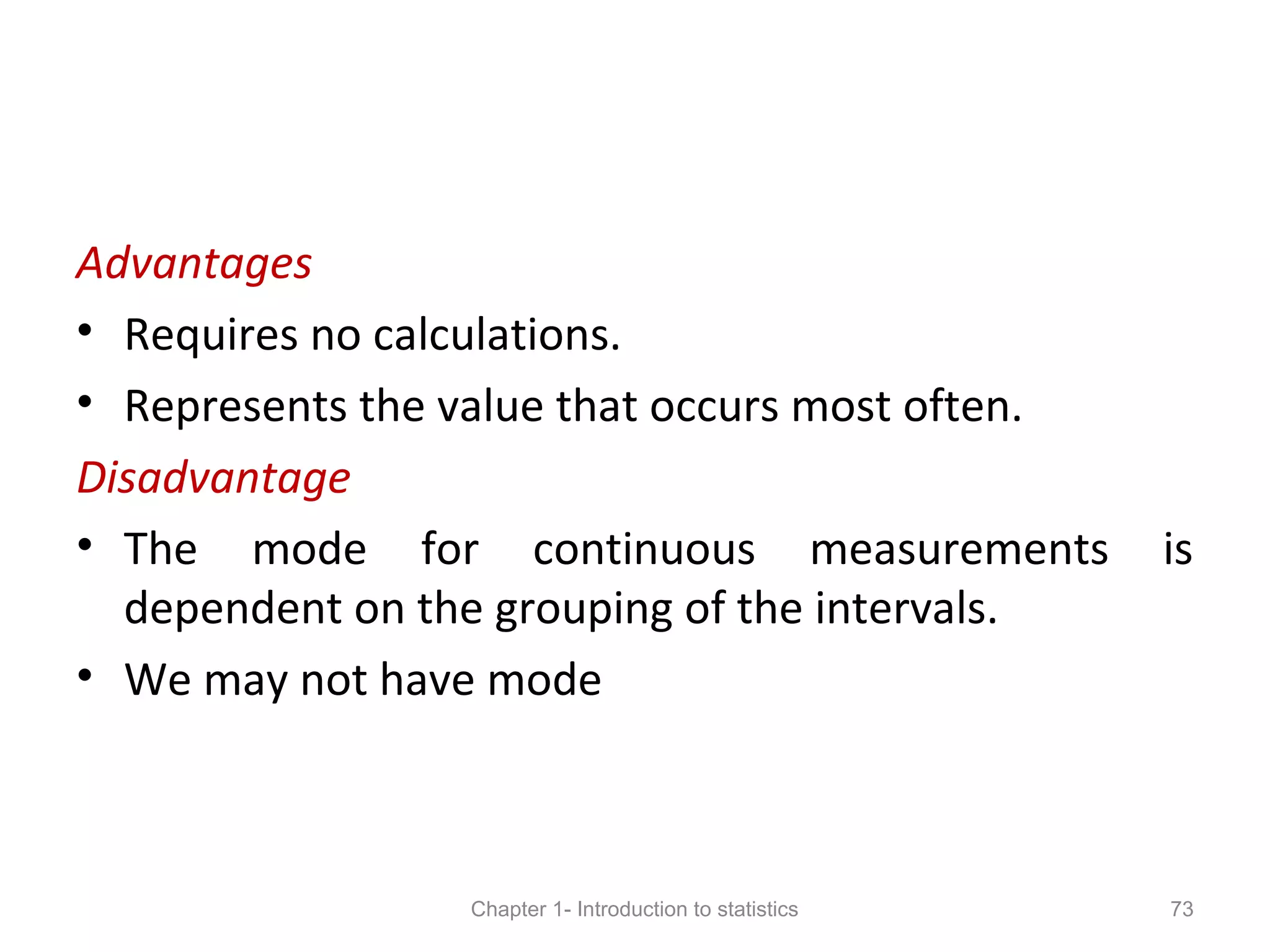 Advantages

• Requires no calculations.

• Represents the value that occurs most often.

Disadvantage

• The mode for continuous measurements is dependent on the grouping of the intervals.

• We may not have mode

Chapter 1- Introduction to statistics

73